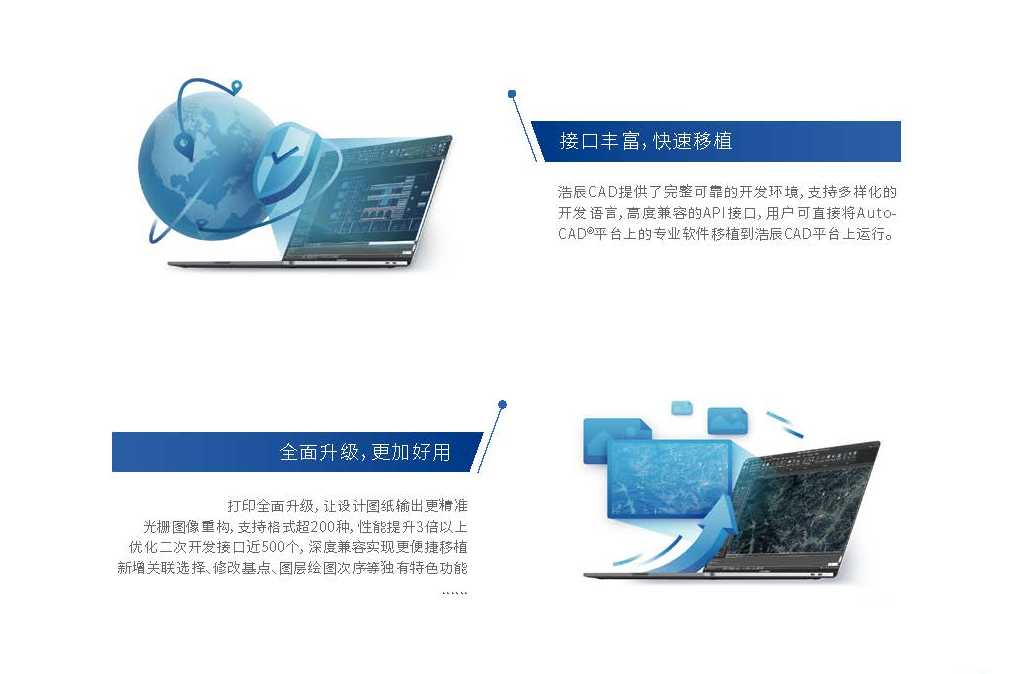 接口丰富，快速移植

浩辰CAD提供了完整可靠的开发环境，支持多样化的开发语言，高度兼容的API接口，用户可直接将AutoCAD®平台上的专业软件移植到浩辰CAD平台上运行。

全面升级，更加好用

打印全面升级，让设计图纸输出更精准
光栅图像重构，支持格式超200种，性能提升3倍以上
优化二次开发接口近500个，深度兼容实现更便捷移植
新增关联选择、修改基点、图层绘图次序等独有特色功能
……